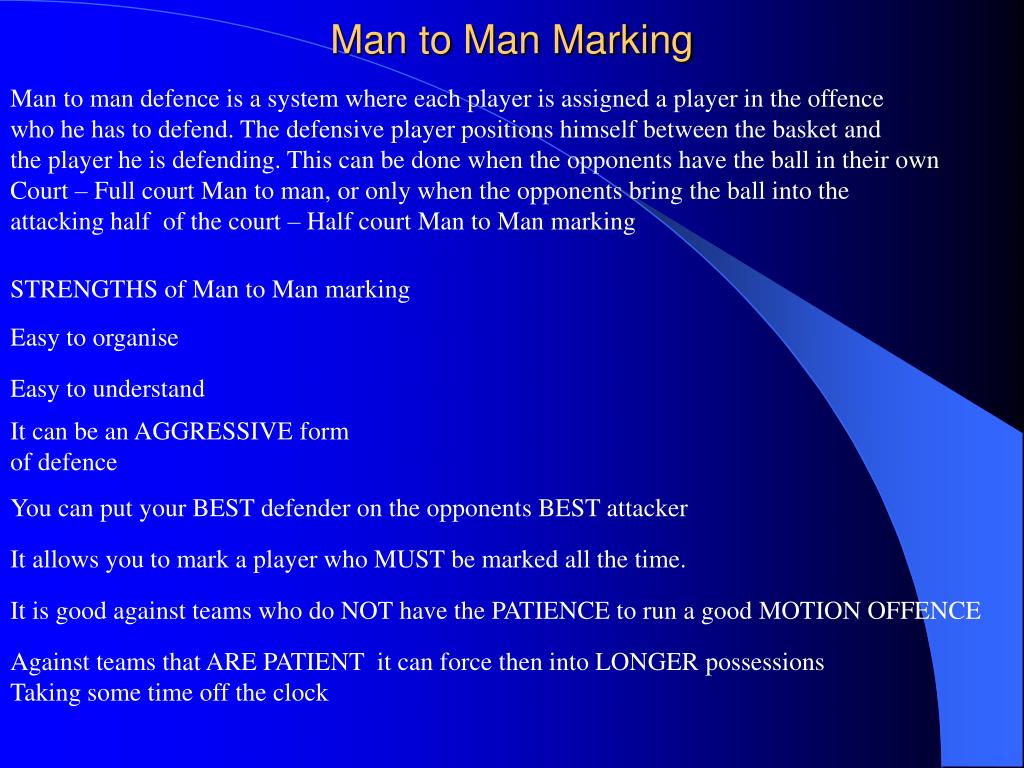 Man to Man Marking

Man to man defence is a system where each player is assigned a player in the offence who he has to defend. The defensive player positions himself between the basket and the player he is defending. This can be done when the opponents have the ball in their own Court – Full court Man to man, or only when the opponents bring the ball into the attacking half of the court – Half court Man to Man marking

STRENGTHS of Man to Man marking

Easy to organise

Easy to understand

It can be an AGGRESSIVE form of defence

You can put your BEST defender on the opponents BEST attacker

It allows you to mark a player who MUST be marked all the time.

It is good against teams who do NOT have the PATIENCE to run a good MOTION OFFENCE

Against teams that ARE PATIENT it can force then into LONGER possessions
Taking some time off the clock